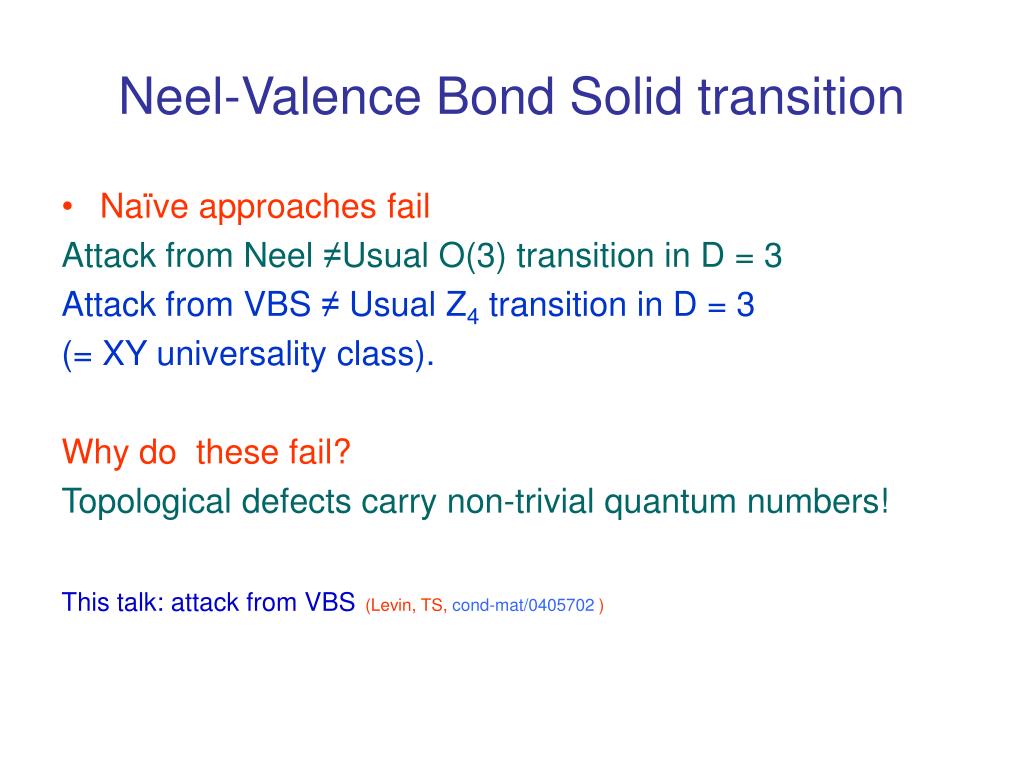 Neel-Valence Bond Solid transition

• Naïve approaches fail

Attack from Neel ≠Usual O(3) transition in D = 3

Attack from VBS ≠ Usual $Z_4$ transition in D = 3 (= XY universality class).

Why do these fail?

Topological defects carry non-trivial quantum numbers!

This talk: attack from VBS (Levin, TS, cond-mat/0405702 )